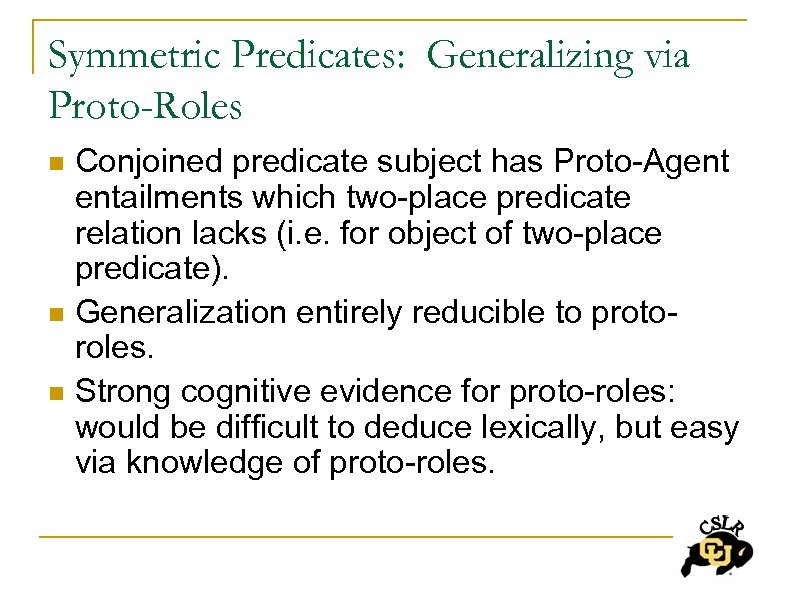 Symmetric Predicates: Generalizing via Proto-Roles

Conjoined predicate subject has Proto-Agent entailments which two-place predicate relation lacks (i.e. for object of two-place predicate).

Generalization entirely reducible to proto-roles.

Strong cognitive evidence for proto-roles: would be difficult to deduce lexically, but easy via knowledge of proto-roles.

CSLR
CU